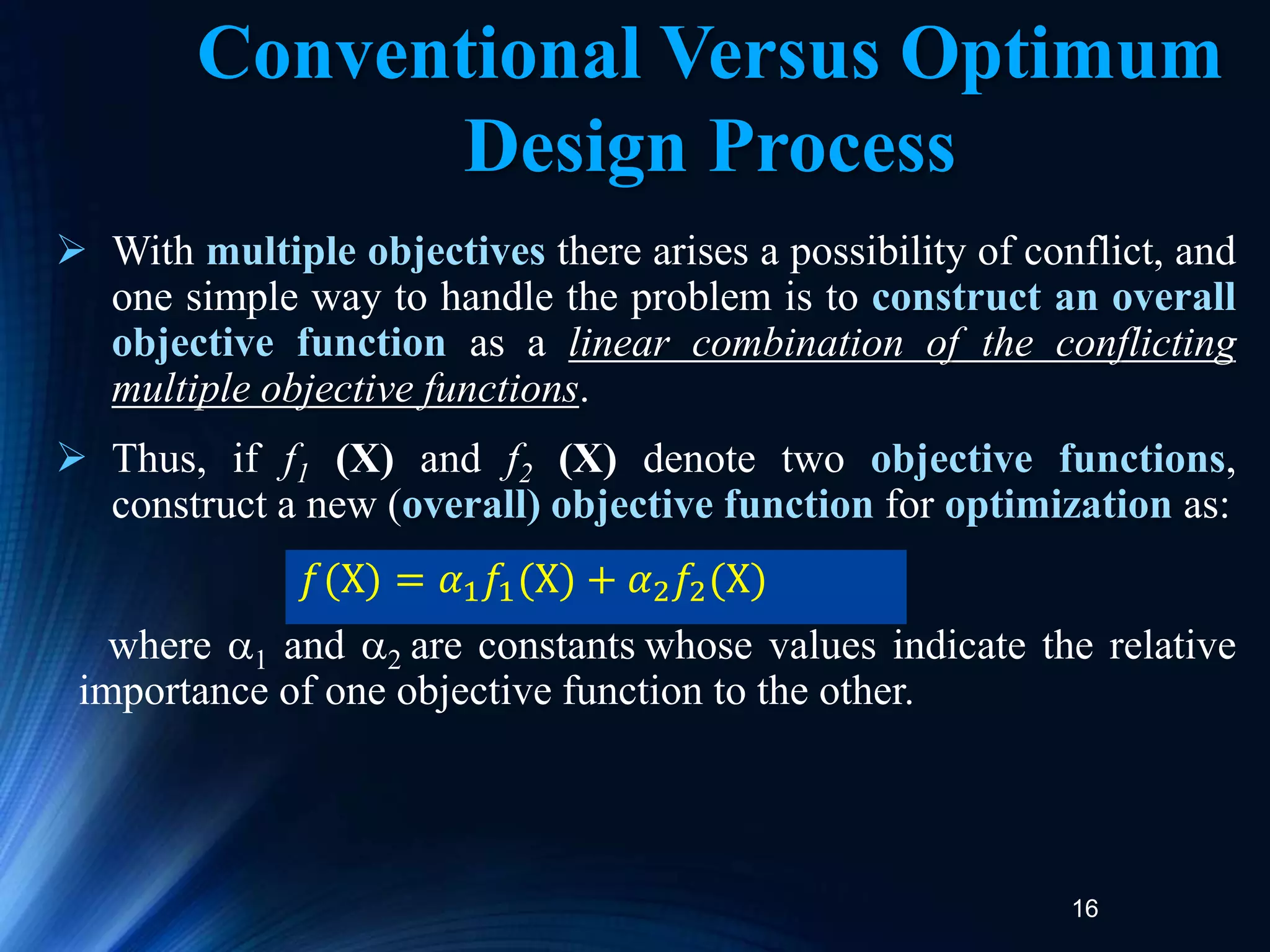 Conventional Versus Optimum Design Process

➢ With multiple objectives there arises a possibility of conflict, and one simple way to handle the problem is to construct an overall objective function as a linear combination of the conflicting multiple objective functions.

➢ Thus, if $f_1$ (X) and $f_2$ (X) denote two objective functions, construct a new (overall) objective function for optimization as:

$f(X) = \alpha_1 f_1(X) + \alpha_2 f_2(X)$

where $\alpha_1$ and $\alpha_2$ are constants whose values indicate the relative importance of one objective function to the other.

16